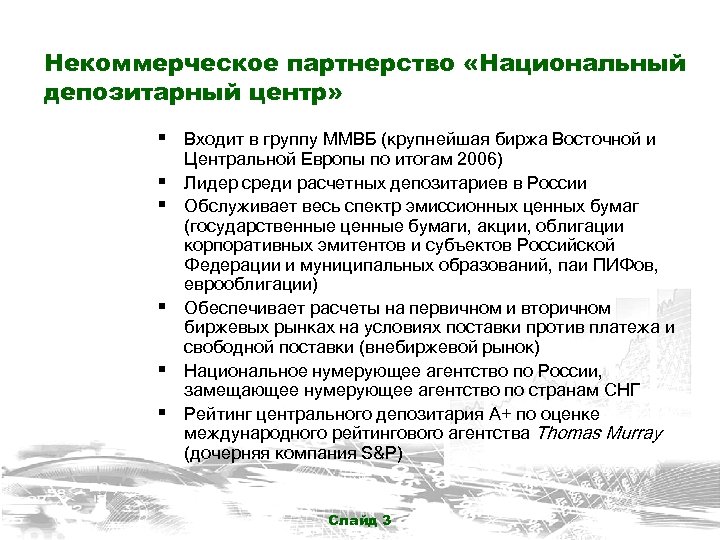 Некоммерческое партнерство «Национальный депозитарный центр»

▪ Входит в группу ММВБ (крупнейшая биржа Восточной и Центральной Европы по итогам 2006)
▪ Лидер среди расчетных депозитариев в России
▪ Обслуживает весь спектр эмиссионных ценных бумаг (государственные ценные бумаги, акции, облигации корпоративных эмитентов и субъектов Российской Федерации и муниципальных образований, паи ПИФов, еврооблигации)
▪ Обеспечивает расчеты на первичном и вторичном биржевых рынках на условиях поставки против платежа и свободной поставки (внебиржевой рынок)
▪ Национальное нумерующее агентство по России, замещающее нумерующее агентство по странам СНГ
▪ Рейтинг центрального депозитария А+ по оценке международного рейтингового агентства Thomas Murray (дочерняя компания S&P)

Слайд 3